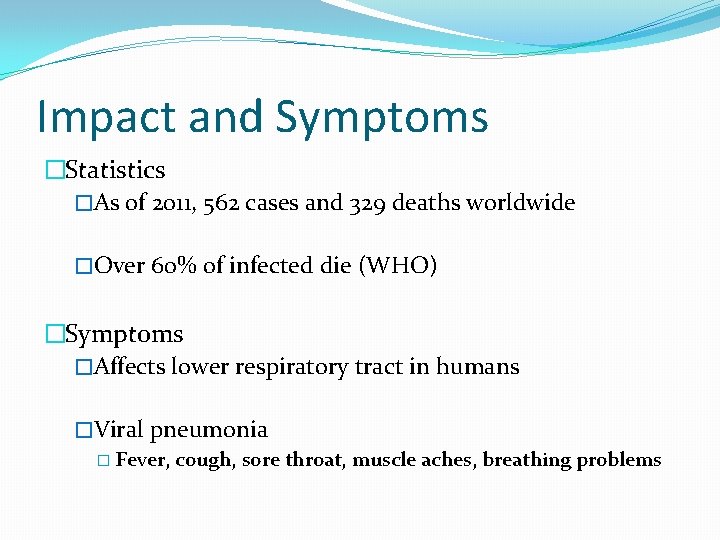 Impact and Symptoms

□Statistics

□As of 2011, 562 cases and 329 deaths worldwide

□Over 60% of infected die (WHO)

□Symptoms

□Affects lower respiratory tract in humans

□Viral pneumonia

□ Fever, cough, sore throat, muscle aches, breathing problems